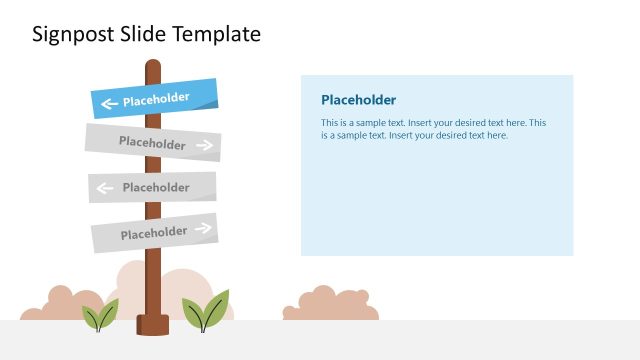 Signpost Slide Template

Placeholder

Placeholder

Placeholder

Placeholder

Placeholder

This is a sample text. Insert your desired text here. This is a sample text. Insert your desired text here.